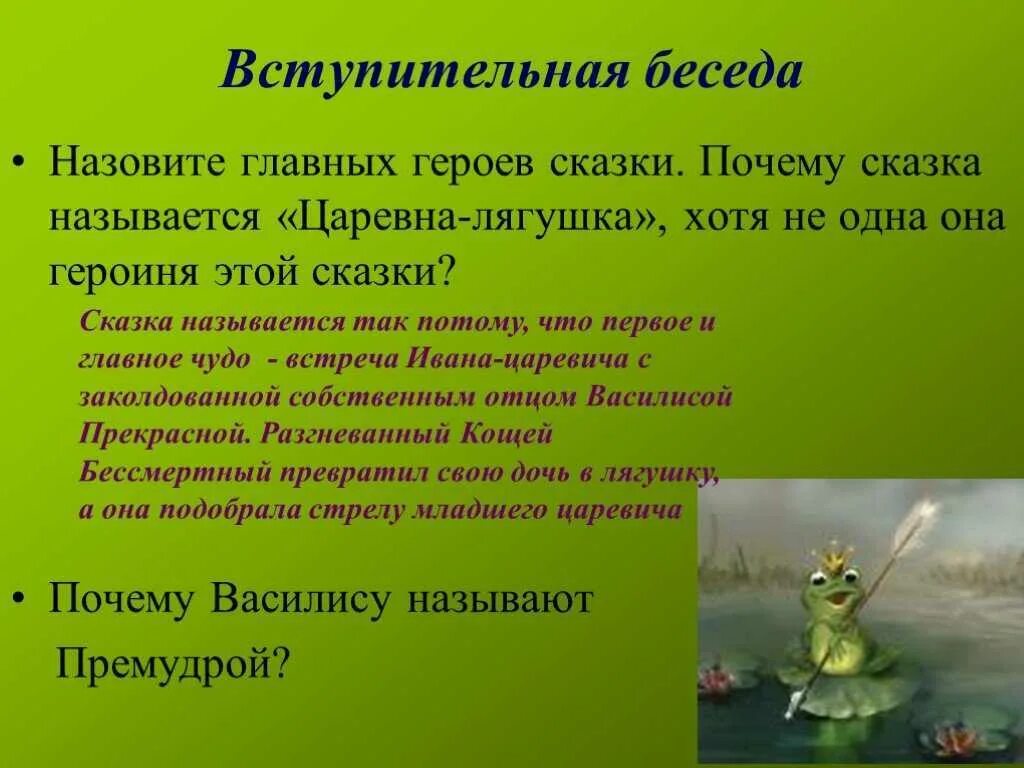 Вступительная беседа

• Назовите главных героев сказки. Почему сказка называется «Царевна-лягушка», хотя не одна она героиня этой сказки?

Сказка называется так потому, что первое и главное чудо - встреча Ивана-царевича с заколдованной собственным отцом Василисой Прекрасной. Разгневанный Кощей Бессмертный превратил свою дочь в лягушку, а она подобрала стрелу младшего царевича

• Почему Василису называют Премудрой?